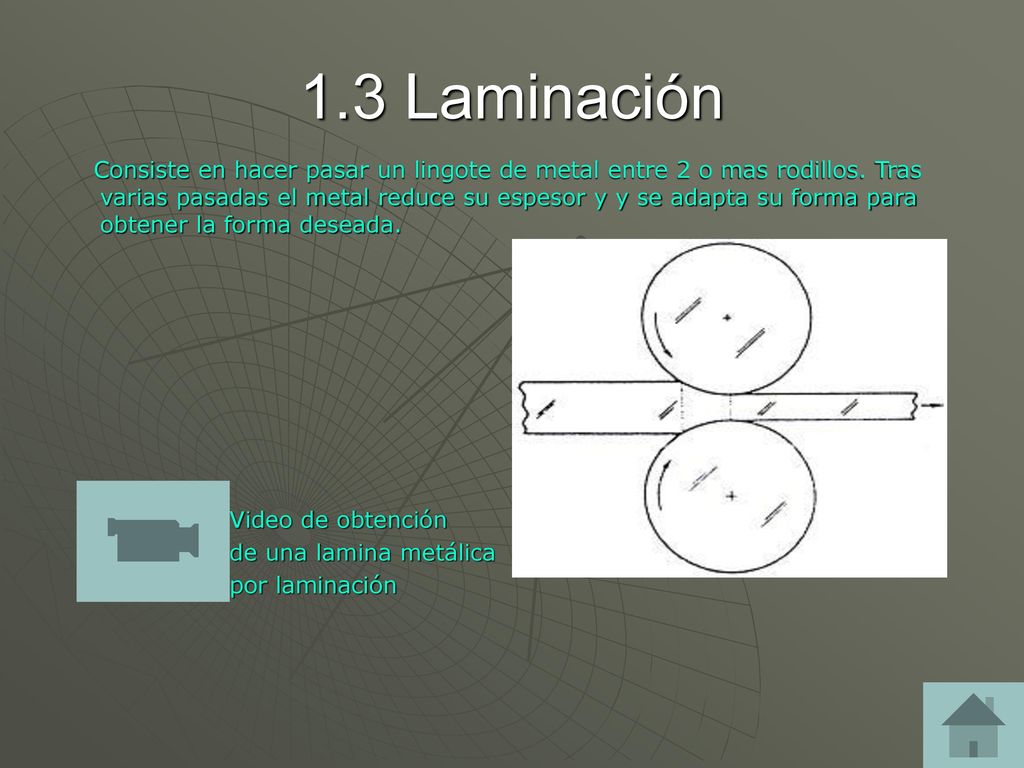 1.3 Laminación

Consiste en hacer pasar un lingote de metal entre 2 o mas rodillos. Tras varias pasadas el metal reduce su espesor y y se adapta su forma para obtener la forma deseada.

Video de obtención de una lamina metálica por laminación